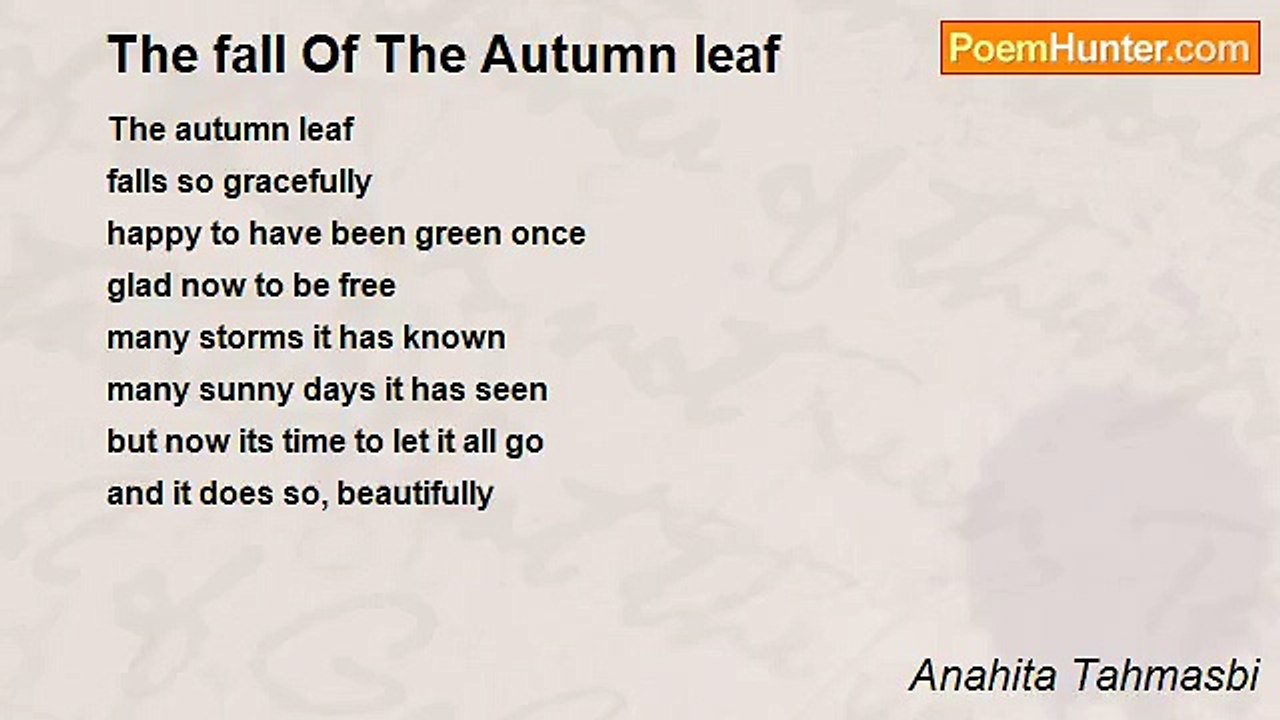 The fall Of The Autumn leaf

PoemHunter.com

The autumn leaf
falls so gracefully
happy to have been green once
glad now to be free
many storms it has known
many sunny days it has seen
but now its time to let it all go
and it does so, beautifully

Anahita Tahmasbi